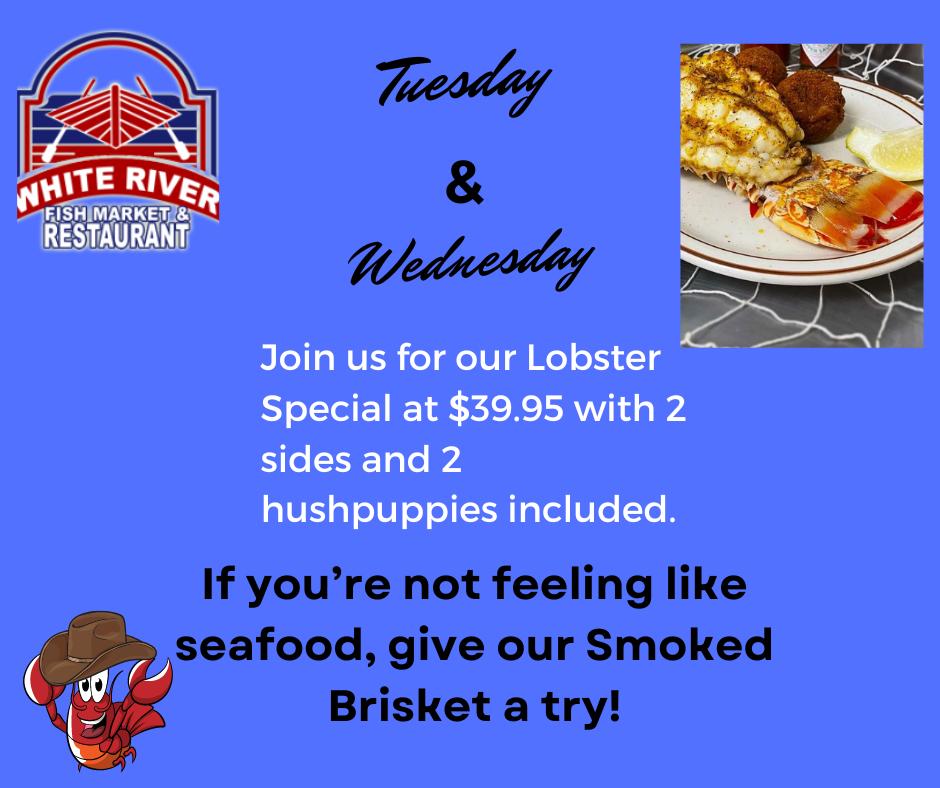 WHITE RIVER
FISH MARKET &
RESTAURANT

Tuesday
&
Wednesday

Join us for our Lobster Special at $39.95 with 2 sides and 2 hushpuppies included.

If you're not feeling like seafood, give our Smoked Brisket a try!